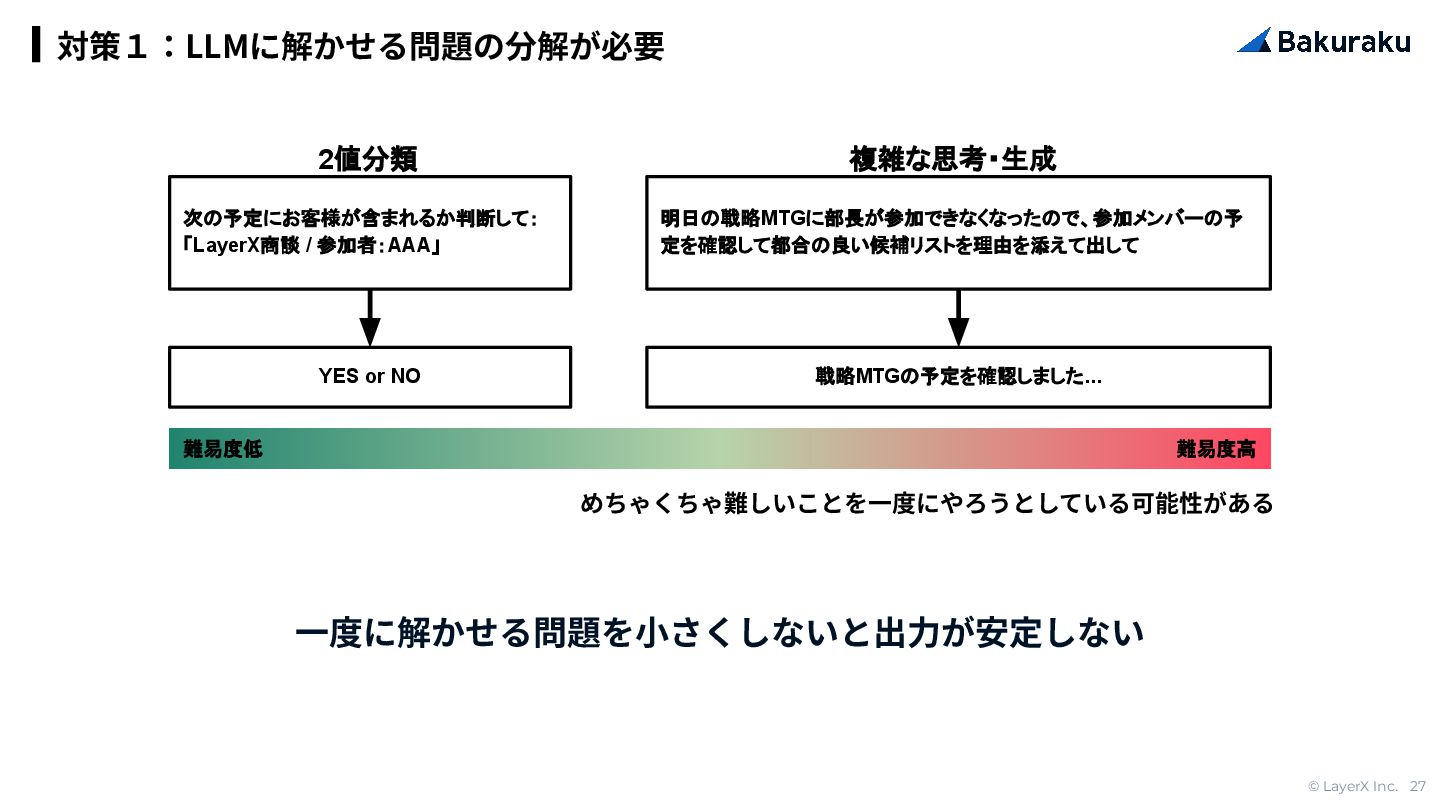 対策１：LLMに解かせる問題の分解が必要

Bakuraku

2値分類

次の予定にお客様が含まれるか判断して:
「LayerX商談 / 参加者: AAA」

YES or NO

複雑な思考・生成

明日の戦略MTGに部長が参加できなくなったので、参加メンバーの予定を確認して都合の良い候補リストを理由を添えて出して

戦略MTGの予定を確認しました...

難易度低

難易度高

めちゃくちゃ難しいことを一度にやろうとしている可能性がある

一度に解かせる問題を小さくしないと出力が安定しない

© LayerX Inc. 27